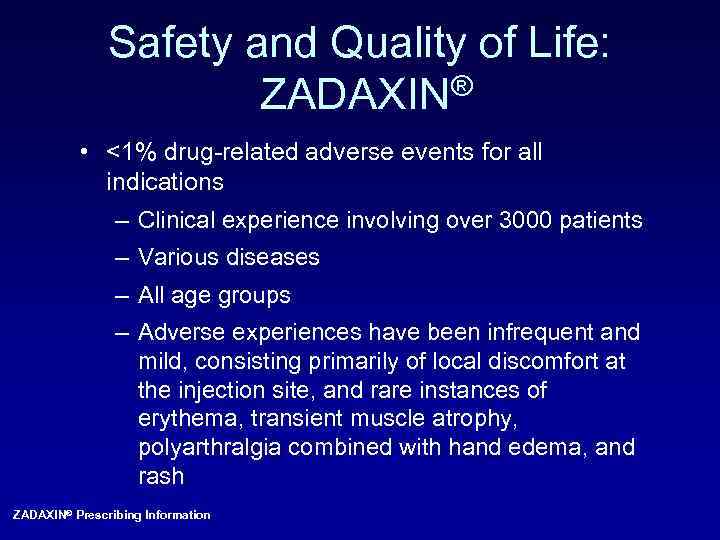 Safety and Quality of Life: ZADAXIN®

• <1% drug-related adverse events for all indications
– Clinical experience involving over 3000 patients
– Various diseases
– All age groups
– Adverse experiences have been infrequent and mild, consisting primarily of local discomfort at the injection site, and rare instances of erythema, transient muscle atrophy, polyarthralgia combined with hand edema, and rash

ZADAXIN® Prescribing Information